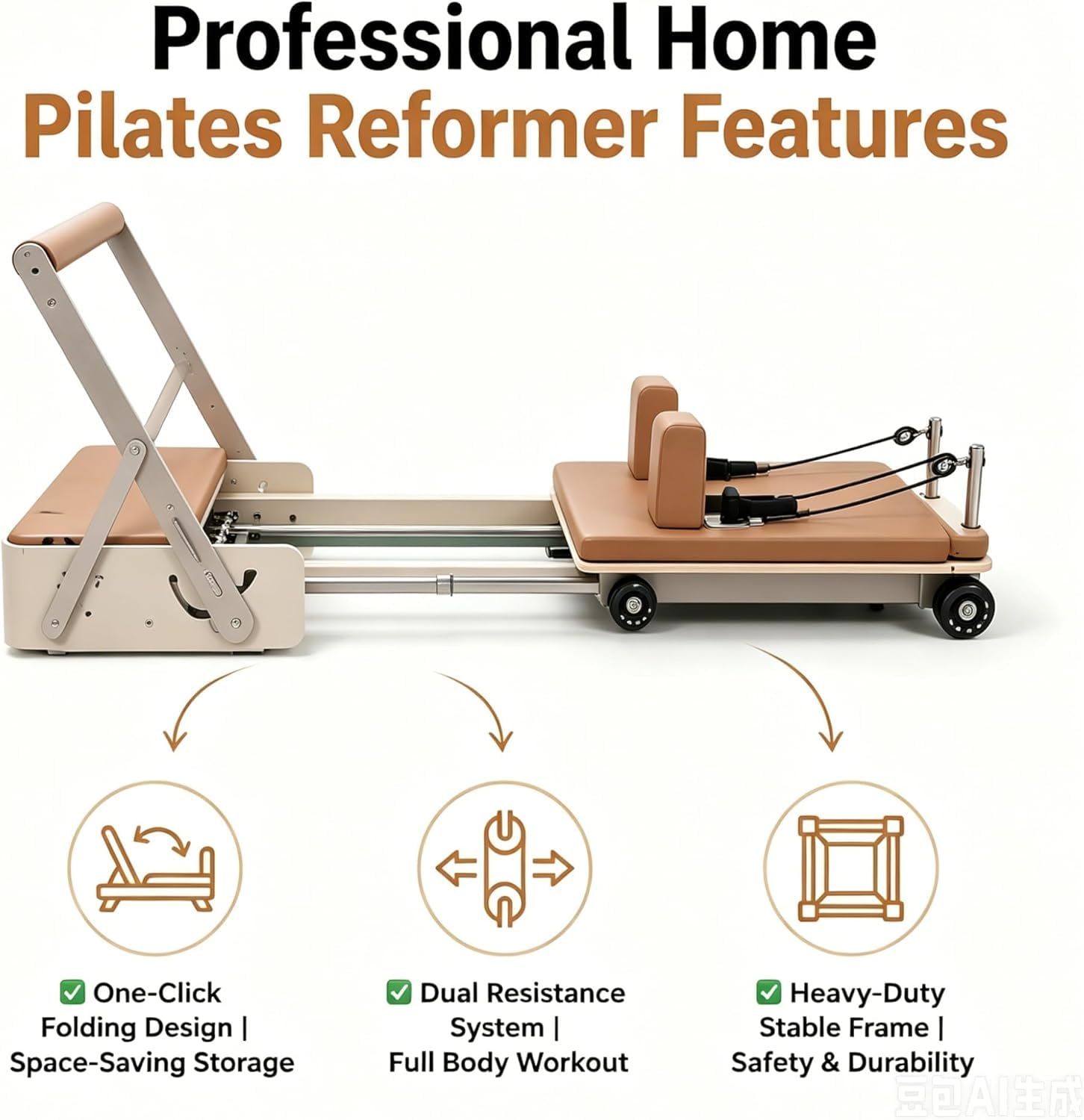 Professional Home
Pilates Reformer Features

✅ One-Click Folding Design | Space-Saving Storage

✅ Dual Resistance System | Full Body Workout

✅ Heavy-Duty Stable Frame | Safety & Durability

豆包AI生成